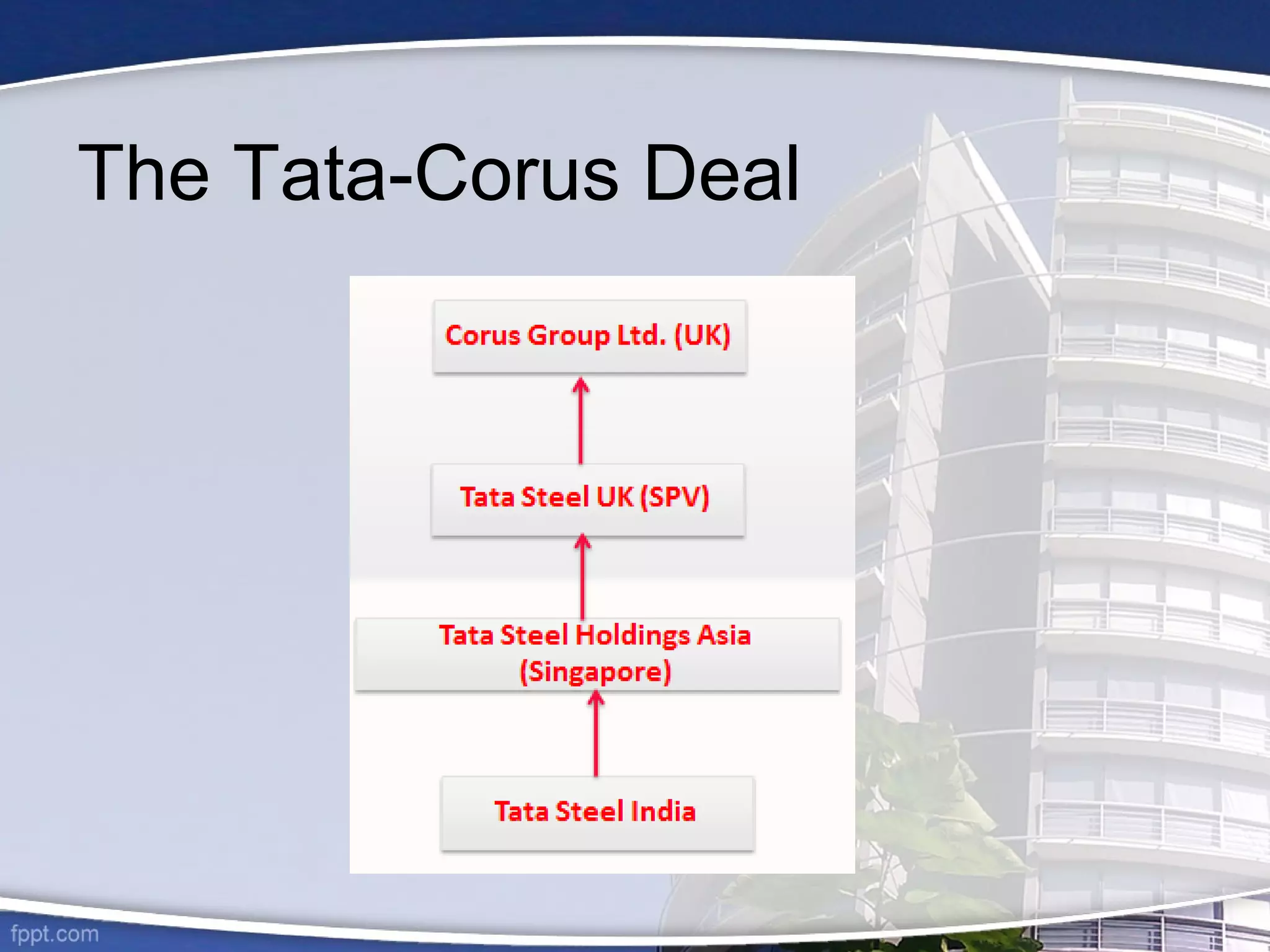 The Tata-Corus Deal

Corus Group Ltd. (UK)

Tata Steel UK (SPV)

Tata Steel Holdings Asia (Singapore)

Tata Steel India

fppt.com